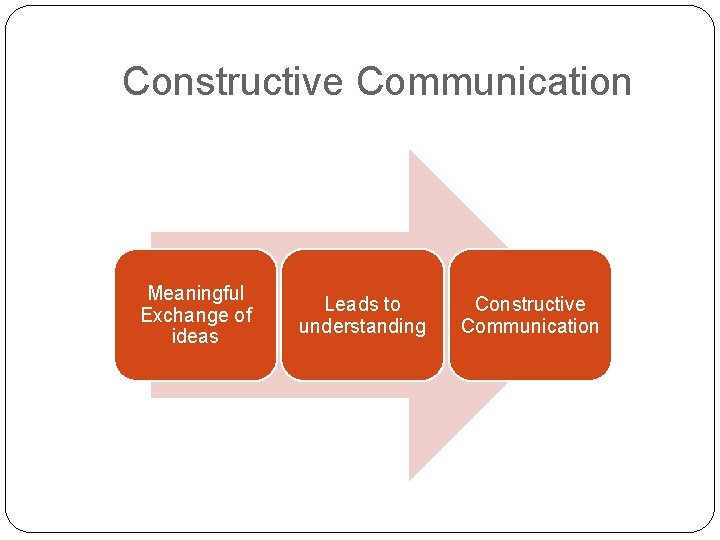 Constructive Communication

Meaningful Exchange of ideas

Leads to understanding

Constructive Communication